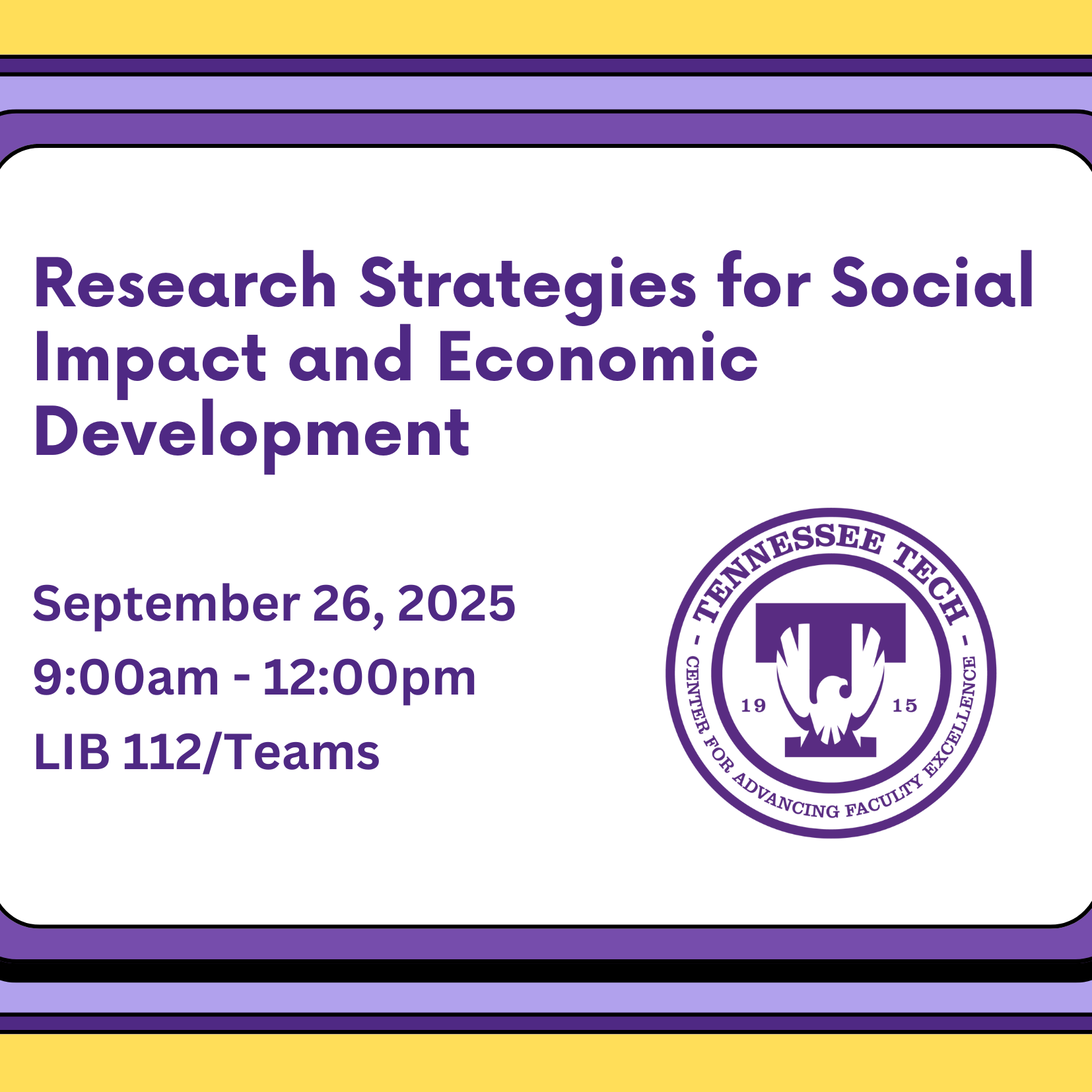 Research Strategies for Social Impact and Economic Development

September 26, 2025
9:00am - 12:00pm
LIB 112/Teams

- TENNESSEE TECH -
19 15
CENTER FOR ADVANCING FACULTY EXCELLENCE